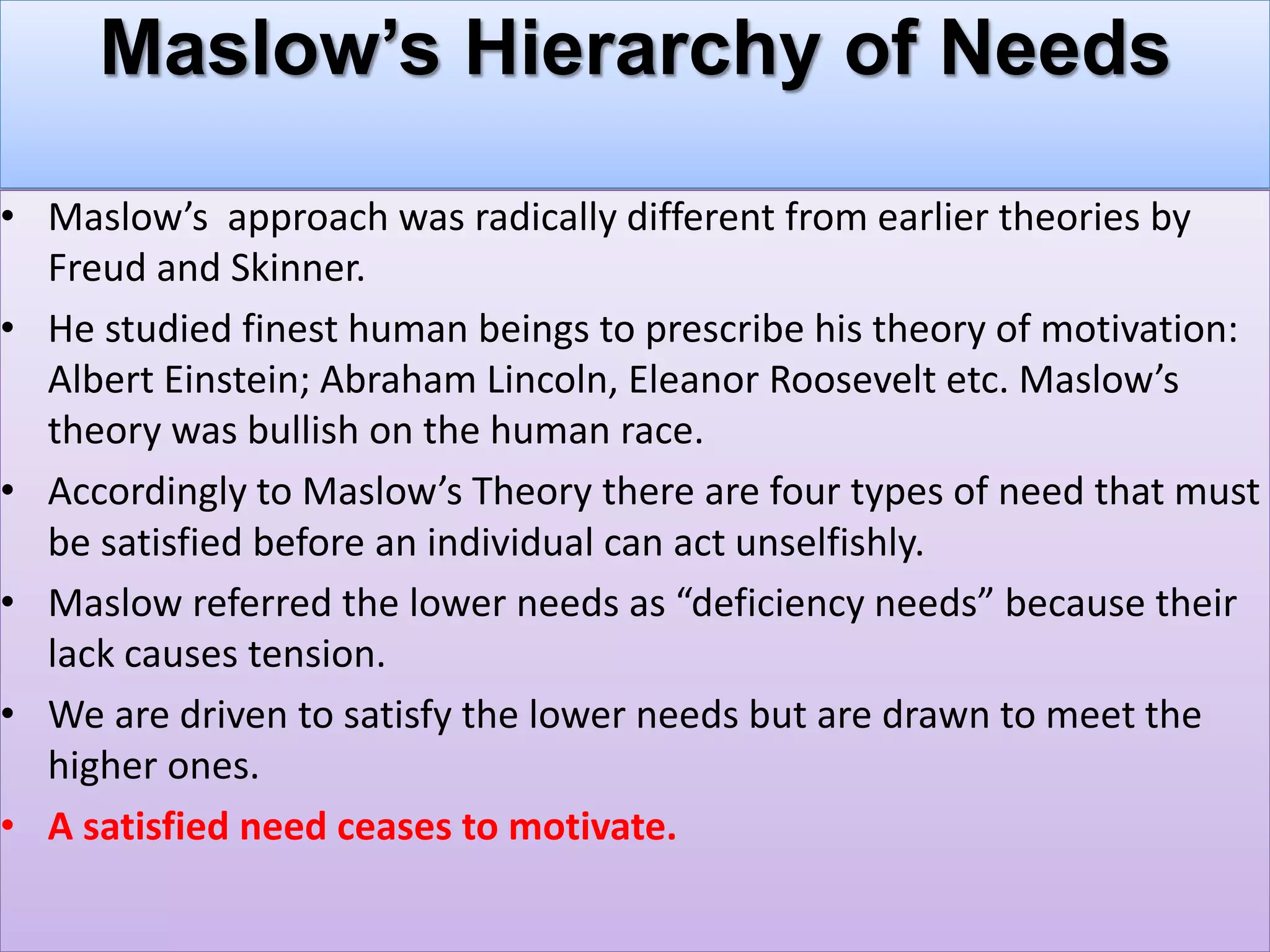 Maslow’s Hierarchy of Needs

• Maslow’s approach was radically different from earlier theories by Freud and Skinner.

• He studied finest human beings to prescribe his theory of motivation: Albert Einstein; Abraham Lincoln, Eleanor Roosevelt etc. Maslow’s theory was bullish on the human race.

• Accordingly to Maslow’s Theory there are four types of need that must be satisfied before an individual can act unselfishly.

• Maslow referred the lower needs as “deficiency needs” because their lack causes tension.

• We are driven to satisfy the lower needs but are drawn to meet the higher ones.

• A satisfied need ceases to motivate.